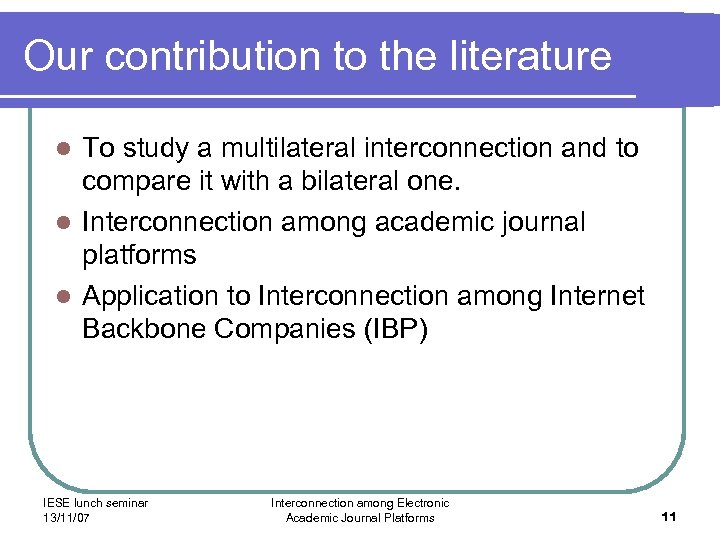 Our contribution to the literature

- To study a multilateral interconnection and to compare it with a bilateral one.
- Interconnection among academic journal platforms
- Application to Interconnection among Internet Backbone Companies (IBP)

IESE lunch seminar
13/11/07

Interconnection among Electronic Academic Journal Platforms

11